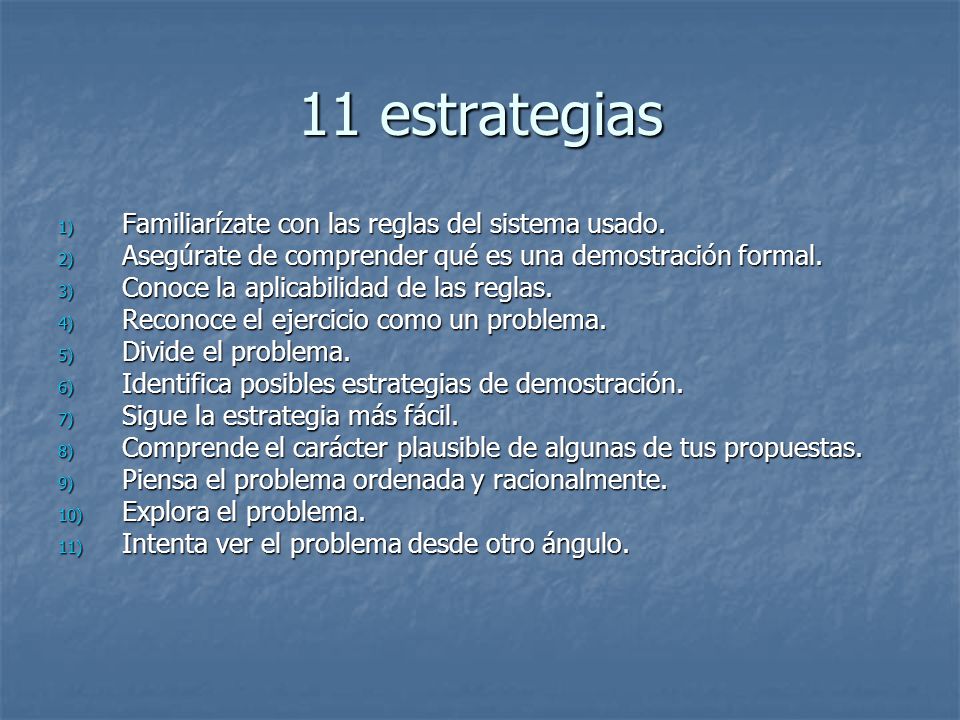 11 estrategias

1) Familiarízate con las reglas del sistema usado.
2) Asegúrate de comprender qué es una demostración formal.
3) Conoce la aplicabilidad de las reglas.
4) Reconoce el ejercicio como un problema.
5) Divide el problema.
6) Identifica posibles estrategias de demostración.
7) Sigue la estrategia más fácil.
8) Comprende el carácter plausible de algunas de tus propuestas.
9) Piensa el problema ordenada y racionalmente.
10) Explora el problema.
11) Intenta ver el problema desde otro ángulo.